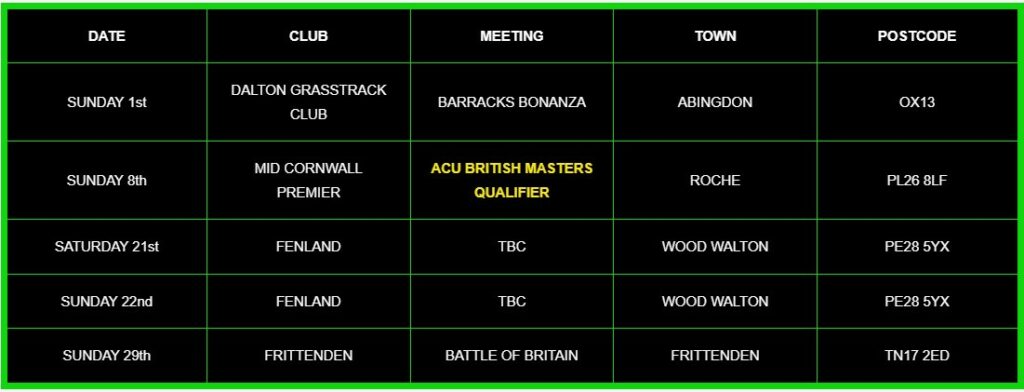 | DATE | CLUB | MEETING | TOWN | POSTCODE |
|---|---|---|---|---|
| SUNDAY 1st | DALTON GRASSTRACK CLUB | BARRACKS BONANZA | ABINGDON | OX13 |
| SUNDAY 8th | MID CORNWALL PREMIER | ACU BRITISH MASTERS QUALIFIER | ROCHE | PL26 8LF |
| SATURDAY 21st | FENLAND | TBC | WOOD WALTON | PE28 5YX |
| SUNDAY 22nd | FENLAND | TBC | WOOD WALTON | PE28 5YX |
| SUNDAY 29th | FRITTENDEN | BATTLE OF BRITAIN | FRITTENDEN | TN17 2ED |